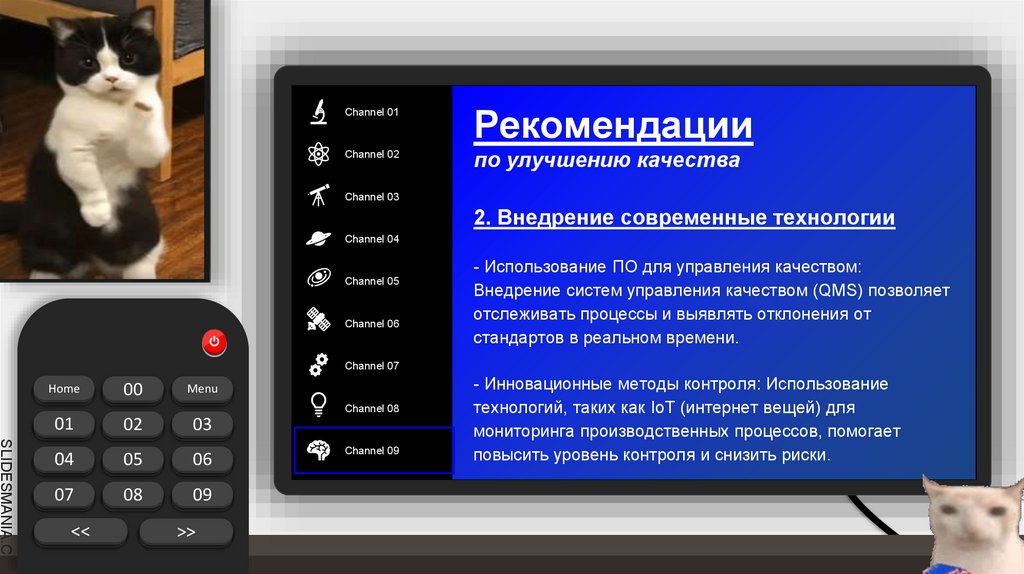 Channel 01
Channel 02
Channel 03
Channel 04
Channel 05
Channel 06
Channel 07
Channel 08
Channel 09

Рекомендации
по улучшению качества

2. Внедрение современные технологии

- Использование ПО для управления качеством: Внедрение систем управления качеством (QMS) позволяет отслеживать процессы и выявлять отклонения от стандартов в реальном времени.

- Инновационные методы контроля: Использование технологий, таких как IoT (интернет вещей) для мониторинга производственных процессов, помогает повысить уровень контроля и снизить риски.

Home
00
Menu
01
02
03
04
05
06
07
08
09
<<
>>

SLIDESMANIA.C